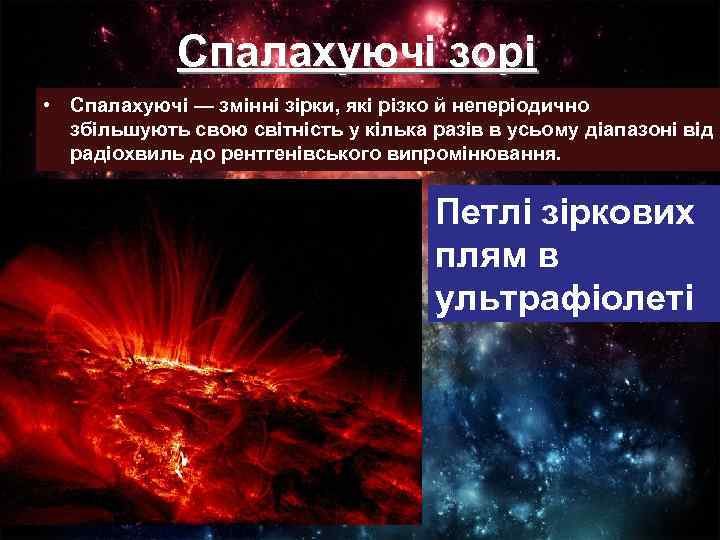 Спалахуючі зорі

• Спалахуючі — змінні зірки, які різко й неперіодично збільшують свою світність у кілька разів в усьому діапазоні від радіохвиль до рентгенівського випромінювання.

Петлі зіркових плям в ультрафіолеті